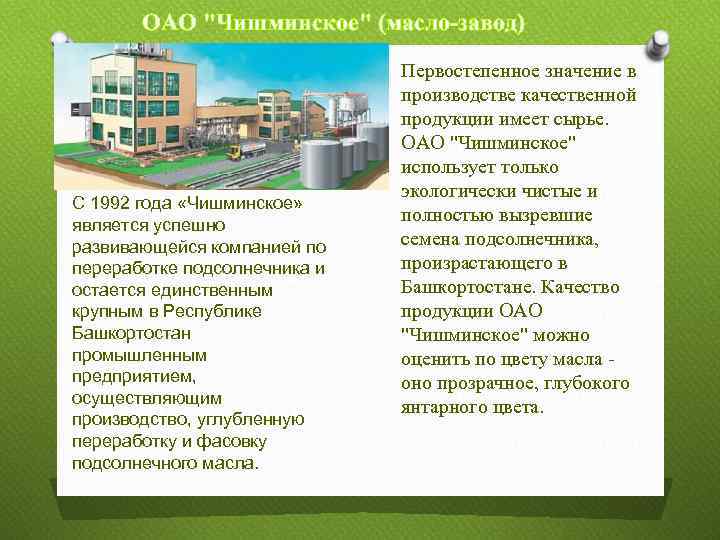 ОАО "Чишминское" (масло-завод)

С 1992 года «Чишминское» является успешно развивающейся компанией по переработке подсолнечника и остается единственным крупным в Республике Башкортостан промышленным предприятием, осуществляющим производство, углубленную переработку и фасовку подсолнечного масла.

Первостепенное значение в производстве качественной продукции имеет сырье. ОАО "Чишминское" использует только экологически чистые и полностью вызревшие семена подсолнечника, произрастающего в Башкортостане. Качество продукции ОАО "Чишминское" можно оценить по цвету масла - оно прозрачное, глубокого янтарного цвета.